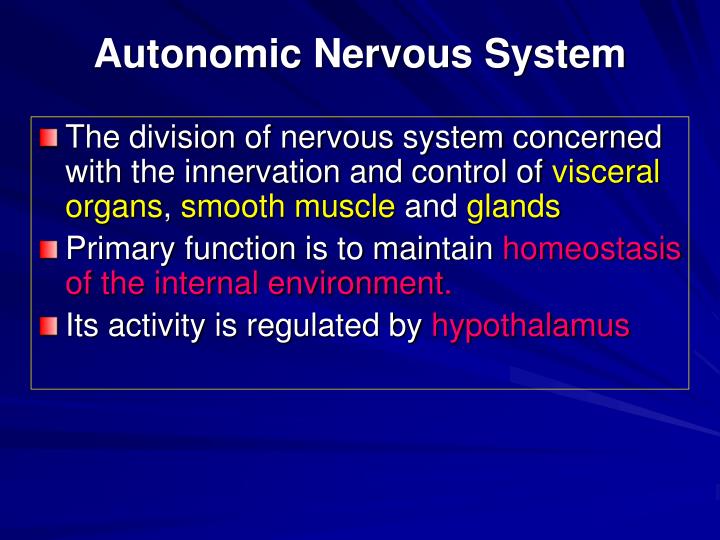 Autonomic Nervous System

The division of nervous system concerned with the innervation and control of visceral organs, smooth muscle and glands

Primary function is to maintain homeostasis of the internal environment.

Its activity is regulated by hypothalamus